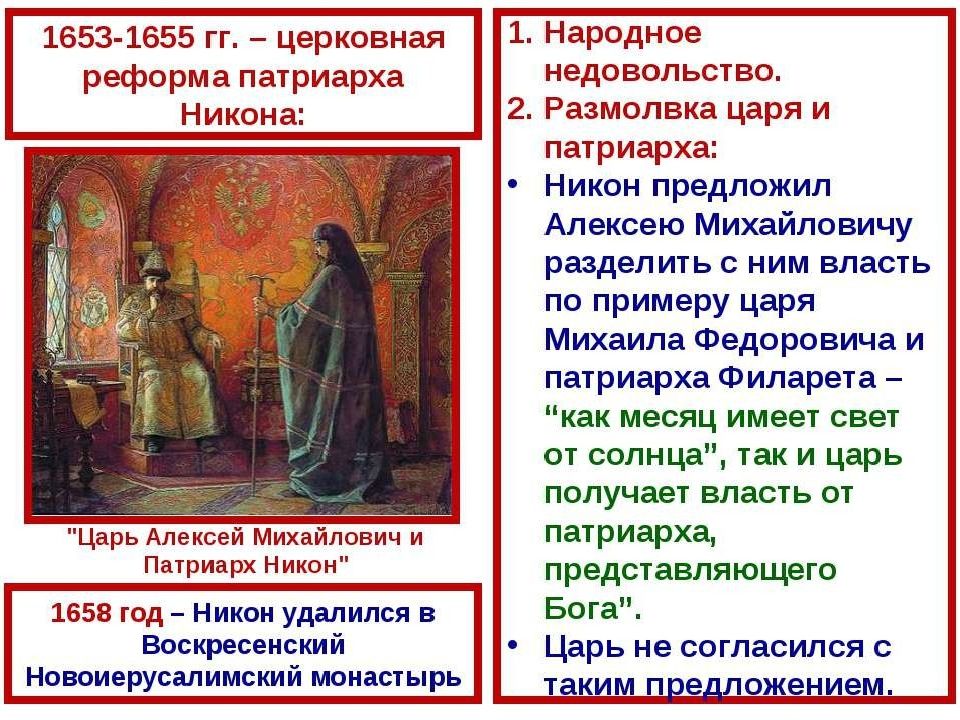 1653-1655 гг. – церковная реформа патриарха Никона:

"Царь Алексей Михайлович и Патриарх Никон"

1658 год – Никон удалился в Воскресенский Новоиерусалимский монастырь

1. Народное недовольство.
2. Размолвка царя и патриарха:
• Никон предложил Алексею Михайловичу разделить с ним власть по примеру царя Михаила Федоровича и патриарха Филарета – "как месяц имеет свет от солнца", так и царь получает власть от патриарха, представляющего Бога".
• Царь не согласился с таким предложением.